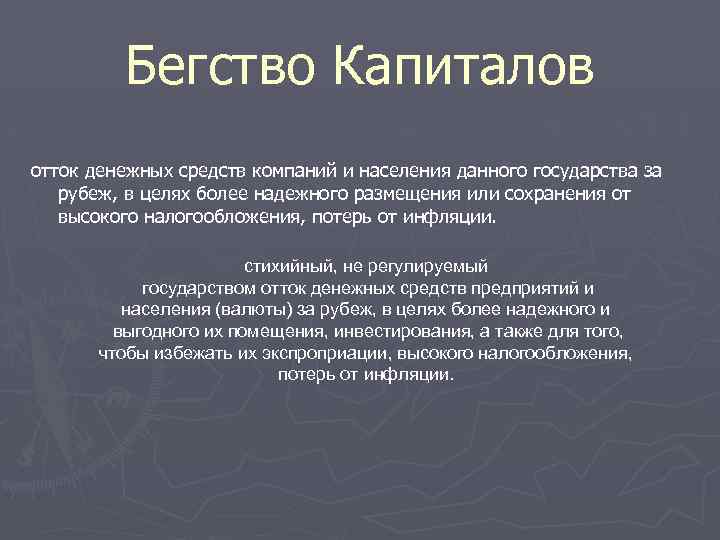 Бегство Капиталов

отток денежных средств компаний и населения данного государства за рубеж, в целях более надежного размещения или сохранения от высокого налогообложения, потерь от инфляции.

стихийный, не регулируемый государством отток денежных средств предприятий и населения (валюты) за рубеж, в целях более надежного и выгодного их помещения, инвестирования, а также для того, чтобы избежать их экспроприации, высокого налогообложения, потерь от инфляции.